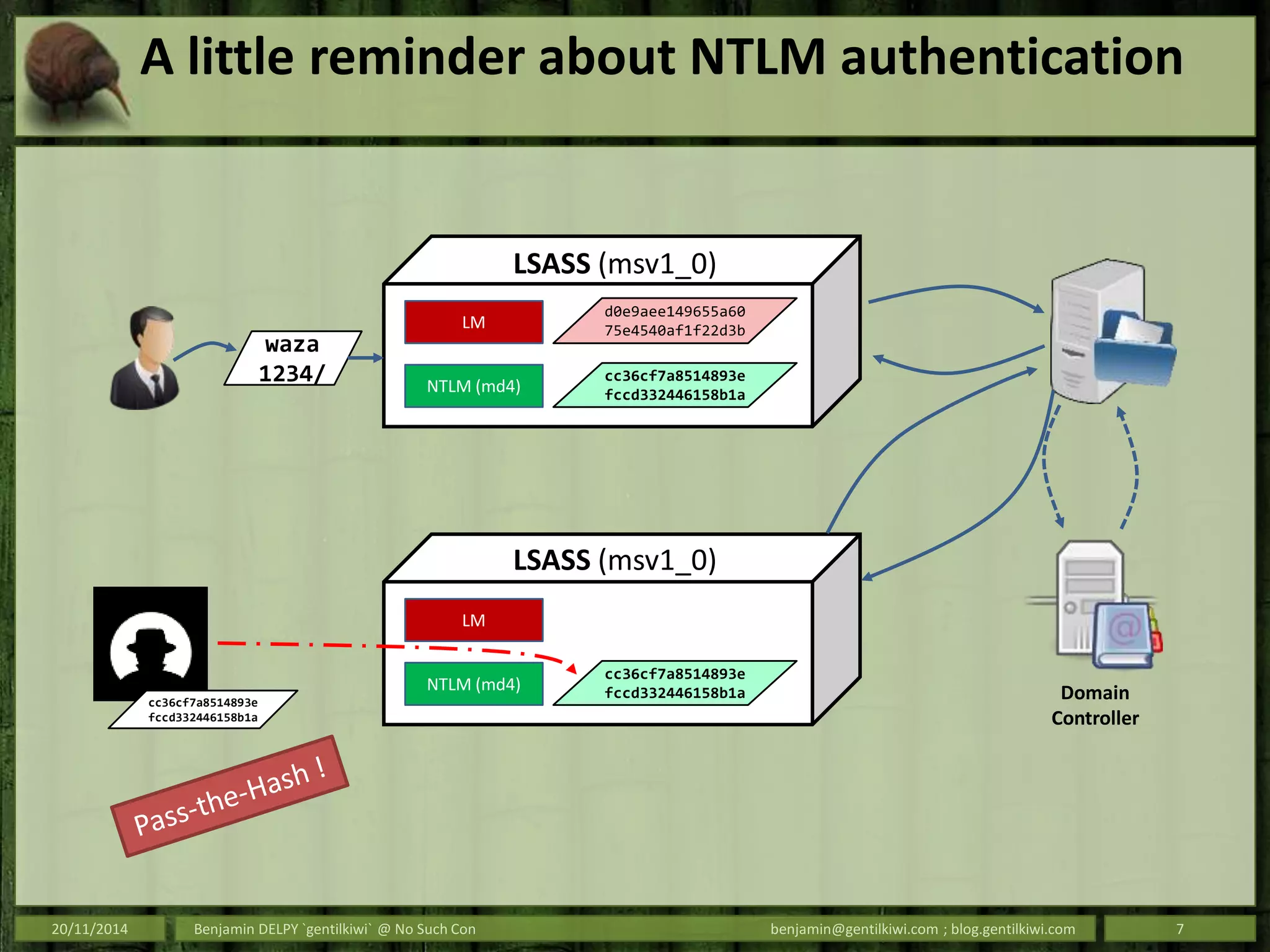 A little reminder about NTLM authentication

waza
1234/

LSASS (msv1_0)

LM

d0e9aee149655a60
75e4540af1f22d3b

NTLM (md4)

cc36cf7a8514893e
fccd332446158b1a

LSASS (msv1_0)

LM

NTLM (md4)

cc36cf7a8514893e
fccd332446158b1a

cc36cf7a8514893e
fccd332446158b1a

Pass-the-Hash !

Domain Controller

20/11/2014

Benjamin DELPY `gentilkiwi` @ No Such Con

benjamin@gentilkiwi.com ; blog.gentilkiwi.com

7